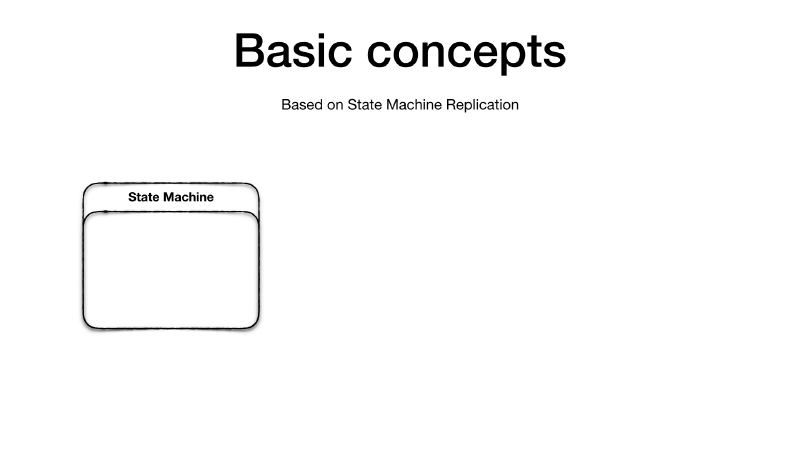 Basic concepts

Based on State Machine Replication

State Machine